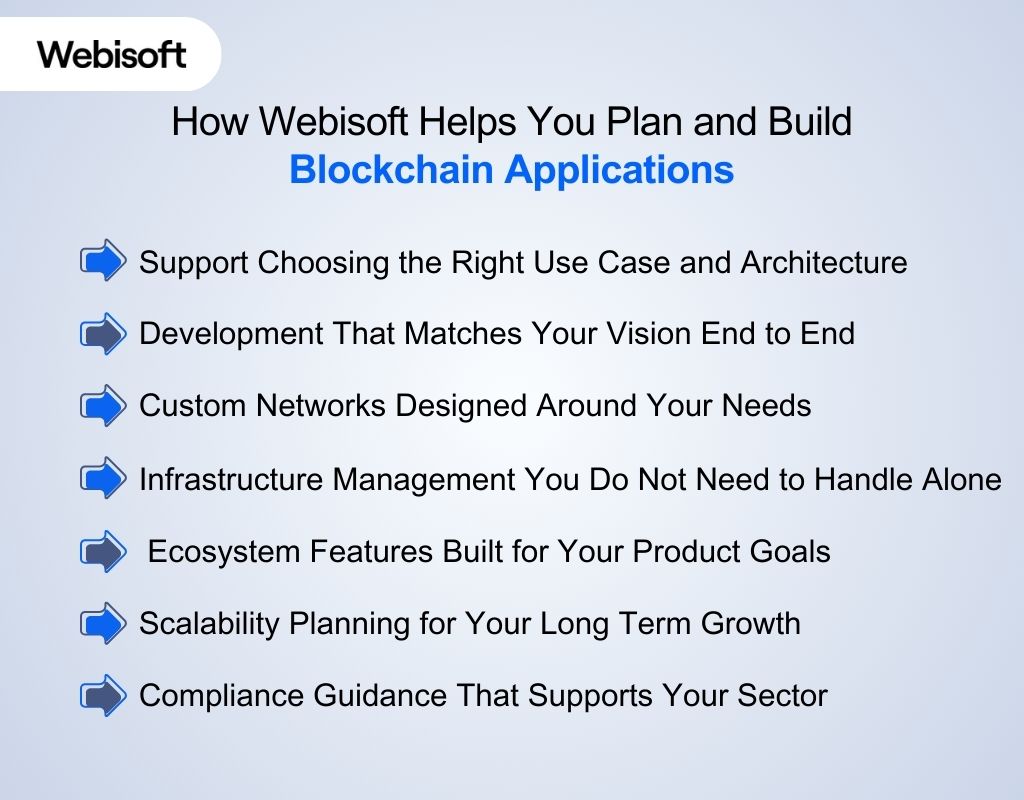 Webisoft

How Webisoft Helps You Plan and Build
Blockchain Applications

Support Choosing the Right Use Case and Architecture

Development That Matches Your Vision End to End

Custom Networks Designed Around Your Needs

Infrastructure Management You Do Not Need to Handle Alone

Ecosystem Features Built for Your Product Goals

Scalability Planning for Your Long Term Growth

Compliance Guidance That Supports Your Sector